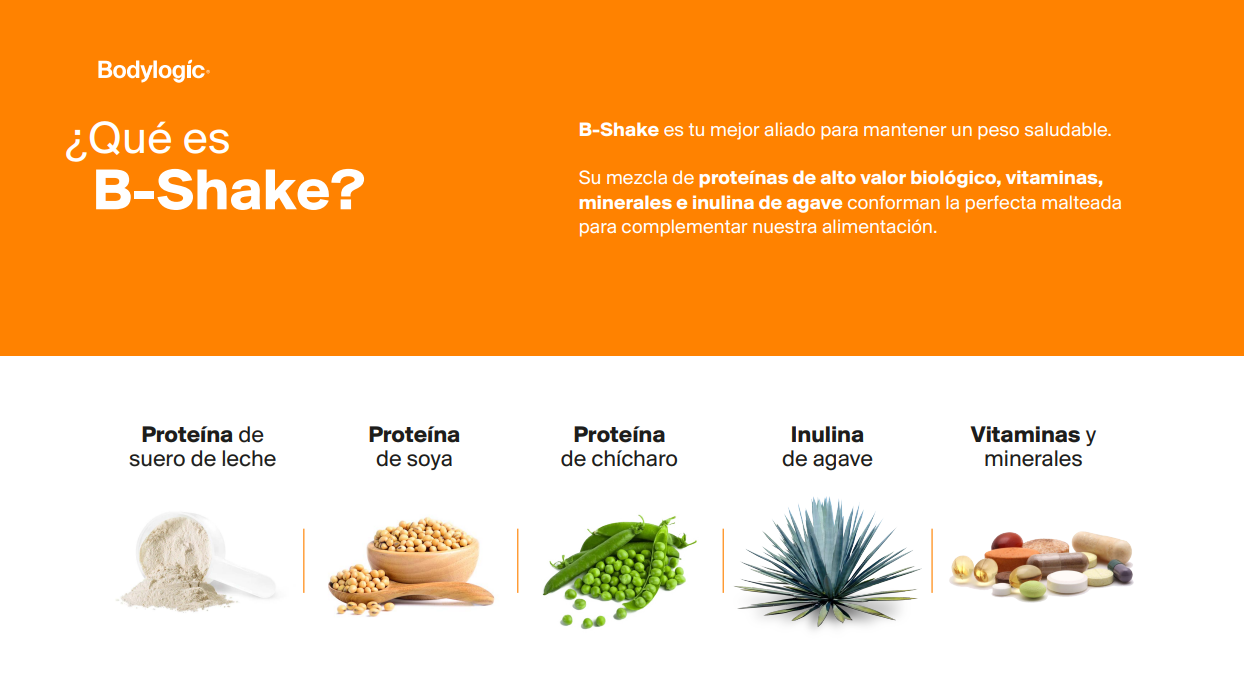 Bodylogic

¿Qué es
B-Shake?

B-Shake es tu mejor aliado para mantener un peso saludable.

Su mezcla de proteínas de alto valor biológico, vitaminas, minerales e inulina de agave conforman la perfecta malteada para complementar nuestra alimentación.

Proteína de suero de leche

Proteína de soya

Proteína de chícharo

Inulina de agave

Vitaminas y minerales